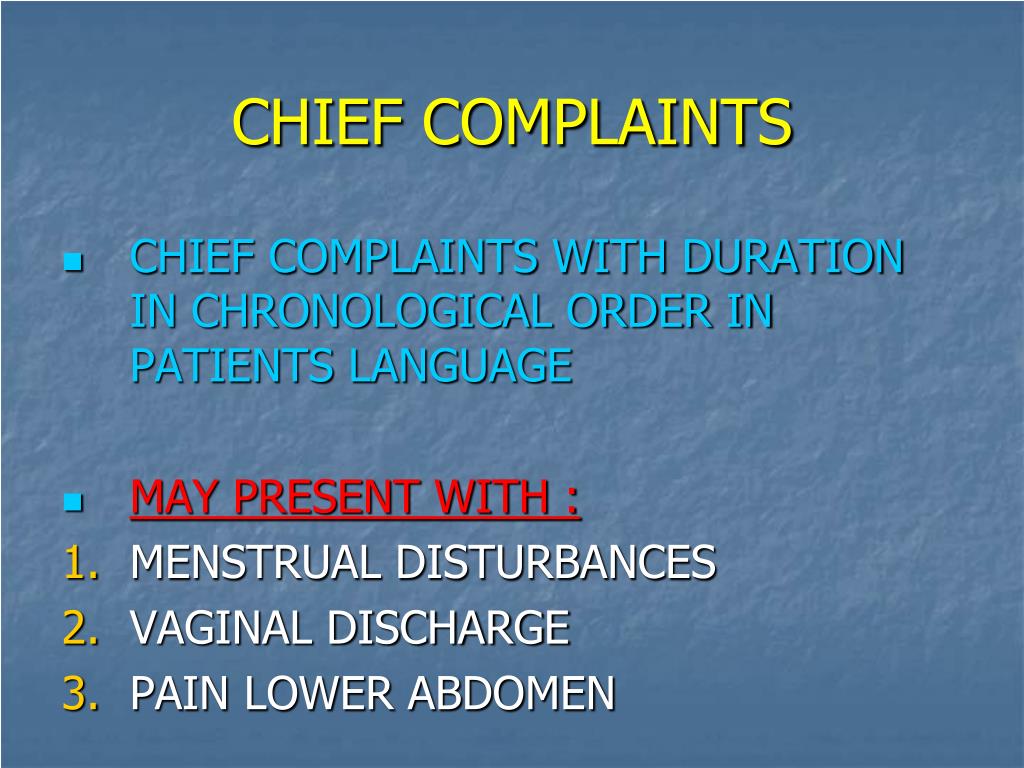 CHIEF COMPLAINTS

- CHIEF COMPLAINTS WITH DURATION IN CHRONOLOGICAL ORDER IN PATIENTS LANGUAGE

- MAY PRESENT WITH :
1. MENSTRUAL DISTURBANCES
2. VAGINAL DISCHARGE
3. PAIN LOWER ABDOMEN